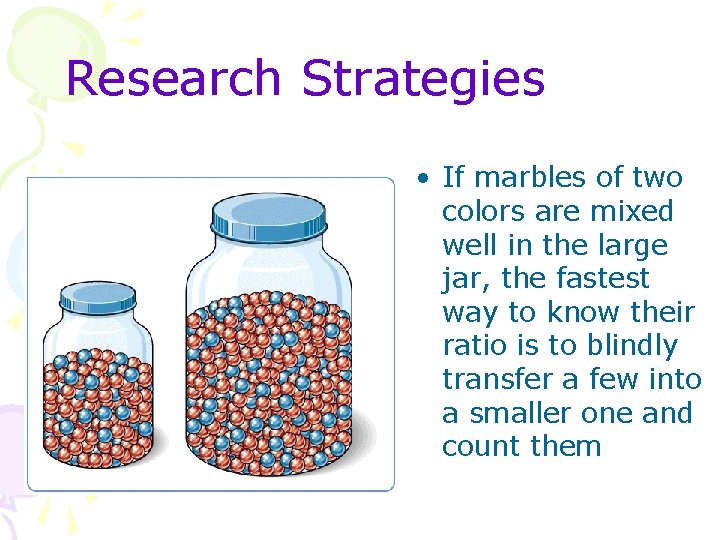 Research Strategies

• If marbles of two colors are mixed well in the large jar, the fastest way to know their ratio is to blindly transfer a few into a smaller one and count them